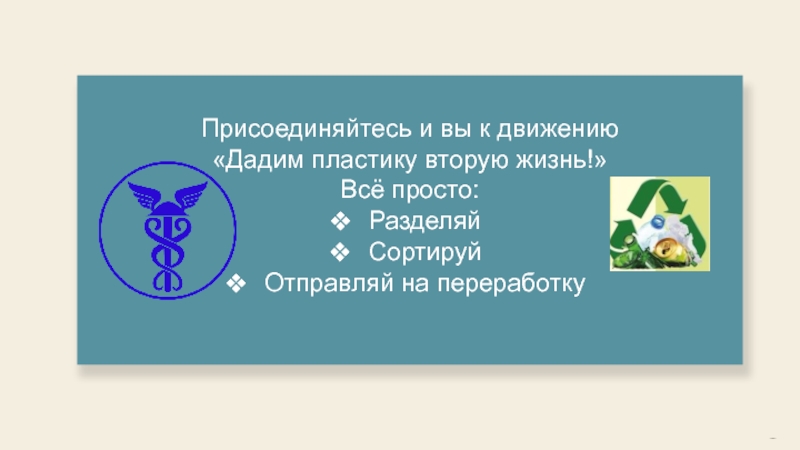 Присоединяйтесь и вы к движению
«Дадим пластику вторую жизнь!»
Всё просто:
❖ Разделяй
❖ Сортируй
❖ Отправляй на переработку